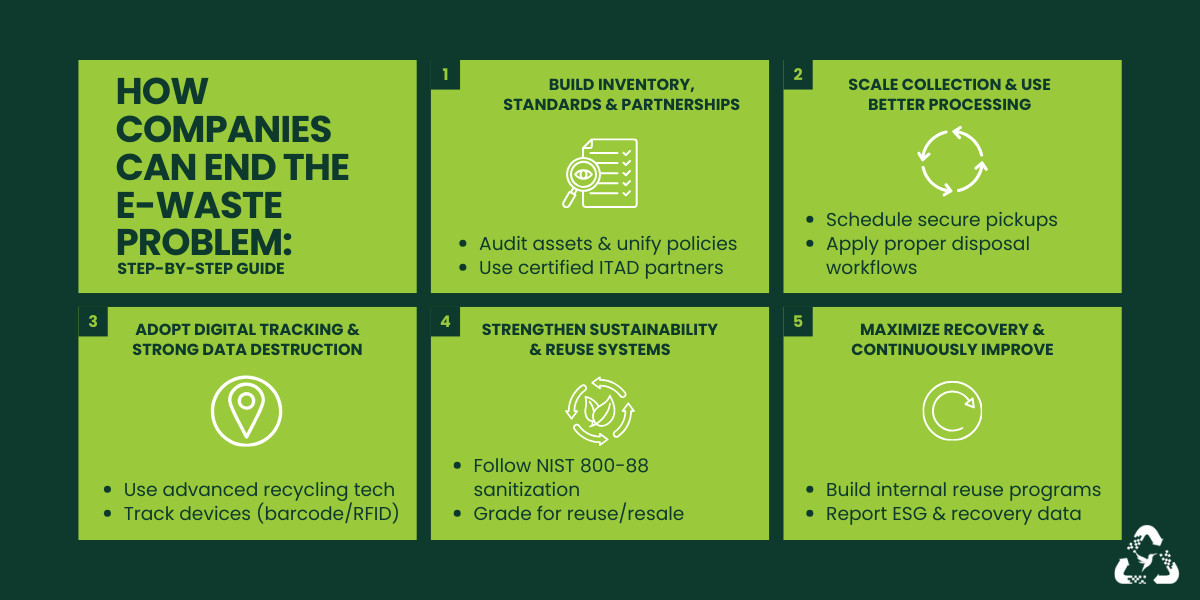 HOW COMPANIES CAN END THE E-WASTE PROBLEM:
STEP-BY-STEP GUIDE

1
BUILD INVENTORY, STANDARDS & PARTNERSHIPS

- Audit assets & unify policies
- Use certified ITAD partners

2
SCALE COLLECTION & USE BETTER PROCESSING

- Schedule secure pickups
- Apply proper disposal workflows

3
ADOPT DIGITAL TRACKING & STRONG DATA DESTRUCTION

- Use advanced recycling tech
- Track devices (barcode/RFID)

4
STRENGTHEN SUSTAINABILITY & REUSE SYSTEMS

- Follow NIST 800-88 sanitization
- Grade for reuse/resale

5
MAXIMIZE RECOVERY & CONTINUOUSLY IMPROVE

- Build internal reuse programs
- Report ESG & recovery data